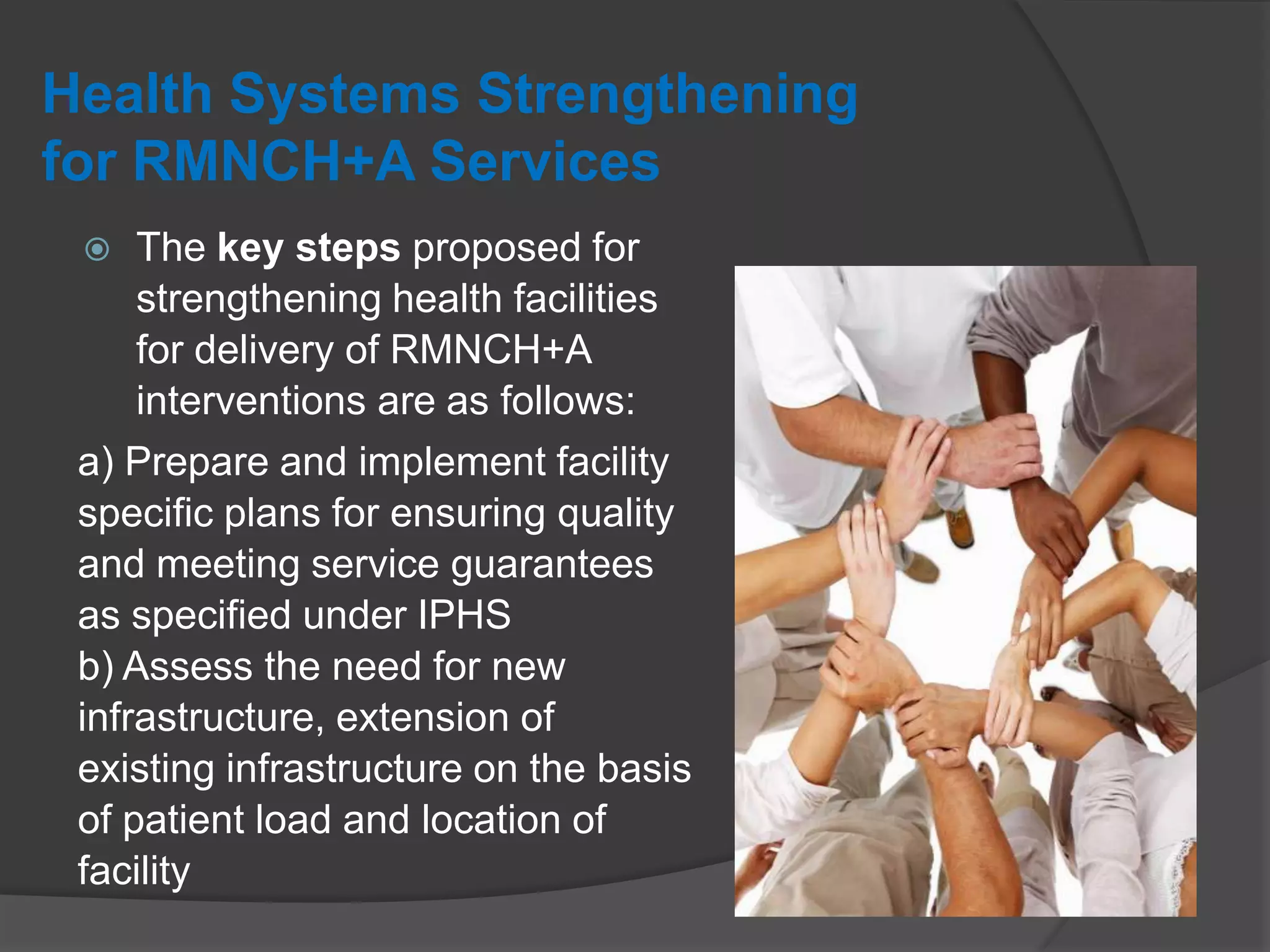 Health Systems Strengthening for RMNCH+A Services

The key steps proposed for strengthening health facilities for delivery of RMNCH+A interventions are as follows:

a) Prepare and implement facility specific plans for ensuring quality and meeting service guarantees as specified under IPHS
b) Assess the need for new infrastructure, extension of existing infrastructure on the basis of patient load and location of facility